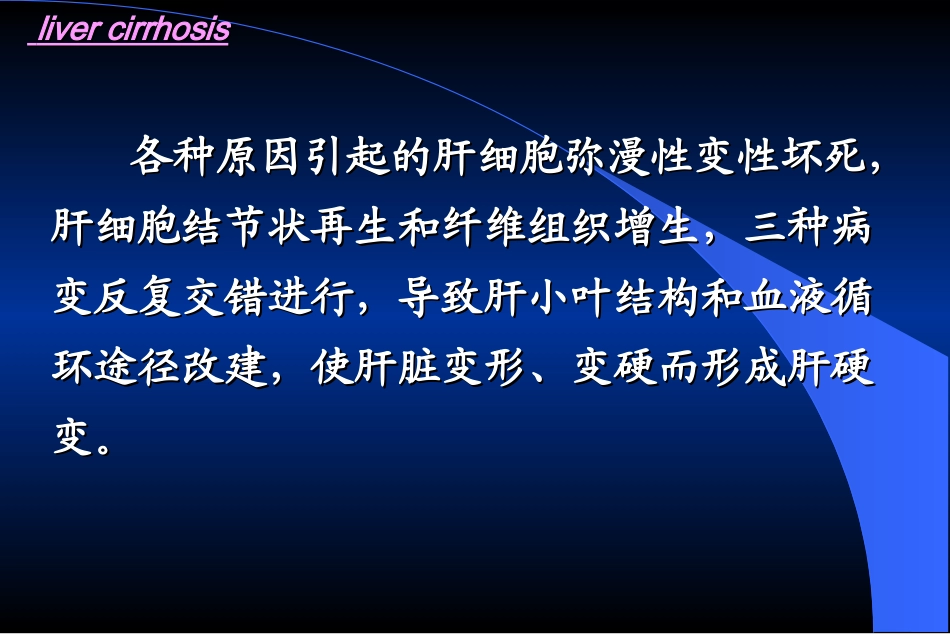 liver cirrhosis

各种原因引起的肝细胞弥漫性变性坏死，肝细胞结节状再生和纤维组织增生，三种病变反复交错进行，导致肝小叶结构和血液循环途径改建，使肝脏变形、变硬而形成肝硬变。